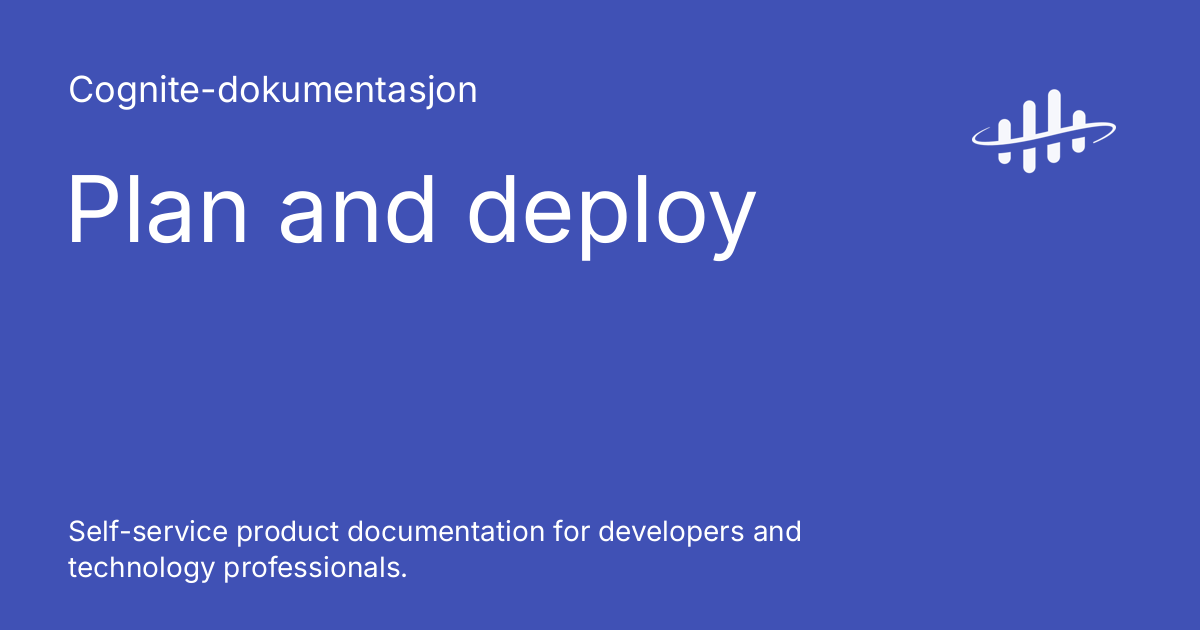 Cognite-dokumentasjon

Plan and deploy

Self-service product documentation for developers and technology professionals.